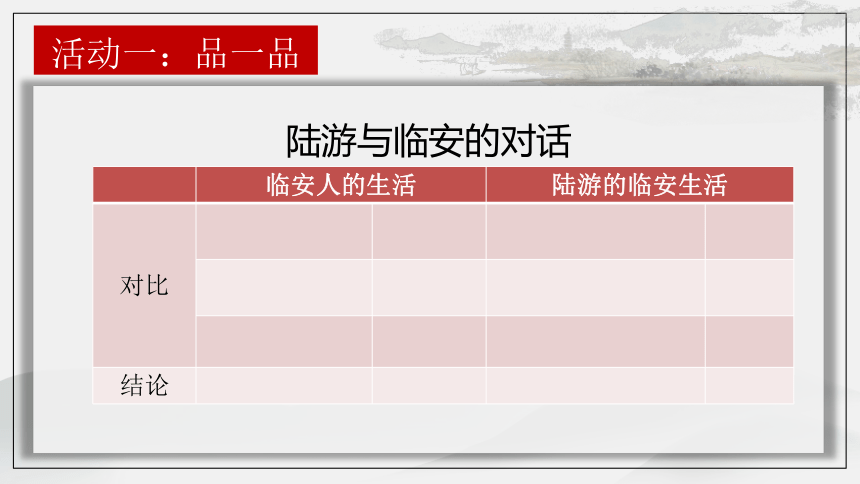 活动一：品一品

陆游与临安的对话

| | 临安人的生活 | | 陆游的临安生活 | |
|---|---|---|---|---|
| 对比 | | | | |
| | | | | |
| | | | | |
| 结论 | | | | |